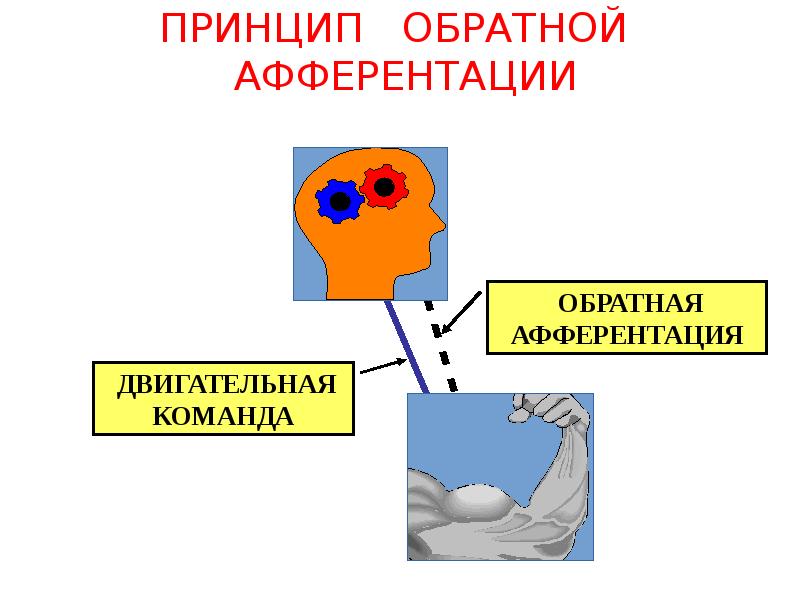 ПРИНЦИП ОБРАТНОЙ АФФЕРЕНТАЦИИ

ОБРАТНАЯ АФФЕРЕНТАЦИЯ

ДВИГАТЕЛЬНАЯ КОМАНДА